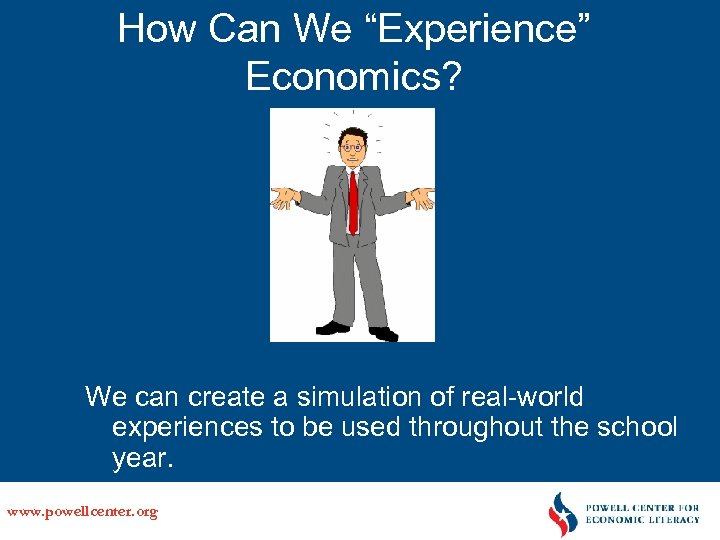 How Can We “Experience” Economics?

We can create a simulation of real-world experiences to be used throughout the school year.

www.powellcenter.org

POWELL CENTER FOR ECONOMIC LITERACY